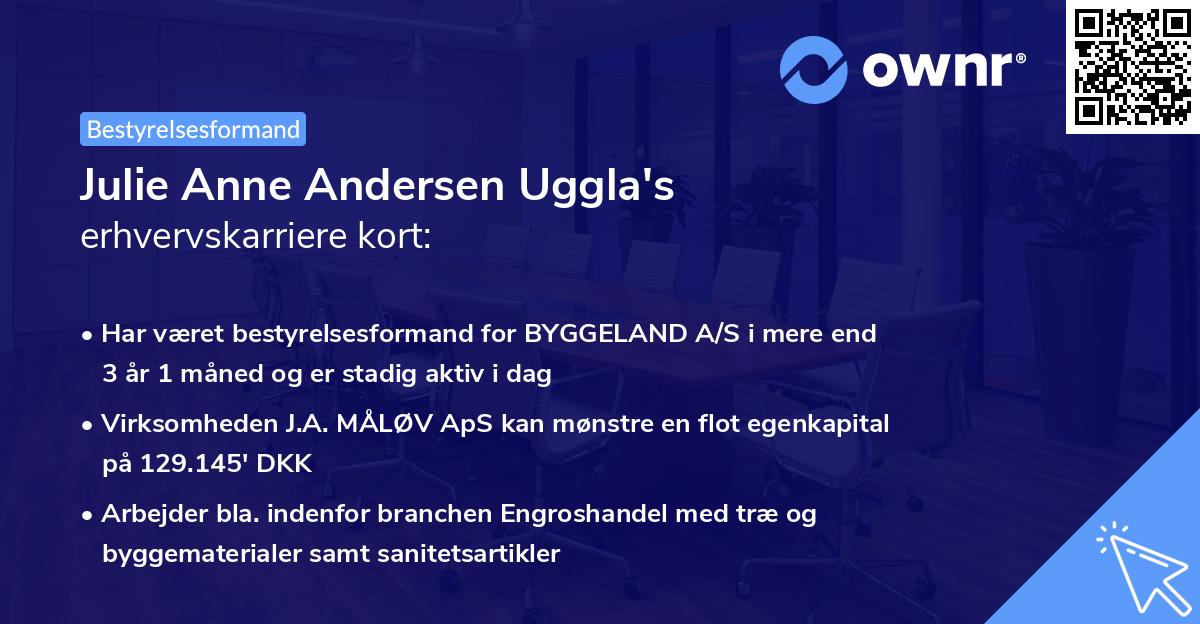 ownr®

Bestyrelsesformand

Julie Anne Andersen Uggla's
erhvervskarriere kort:

• Har været bestyrelsesformand for BYGGELAND A/S i mere end 3 år 1 måned og er stadig aktiv i dag

• Virksomheden J.A. MÅLØV ApS kan mønstre en flot egenkapital på 129.145' DKK

• Arbejder bla. indenfor branchen Engroshandel med træ og byggematerialer samt sanitetsartikler